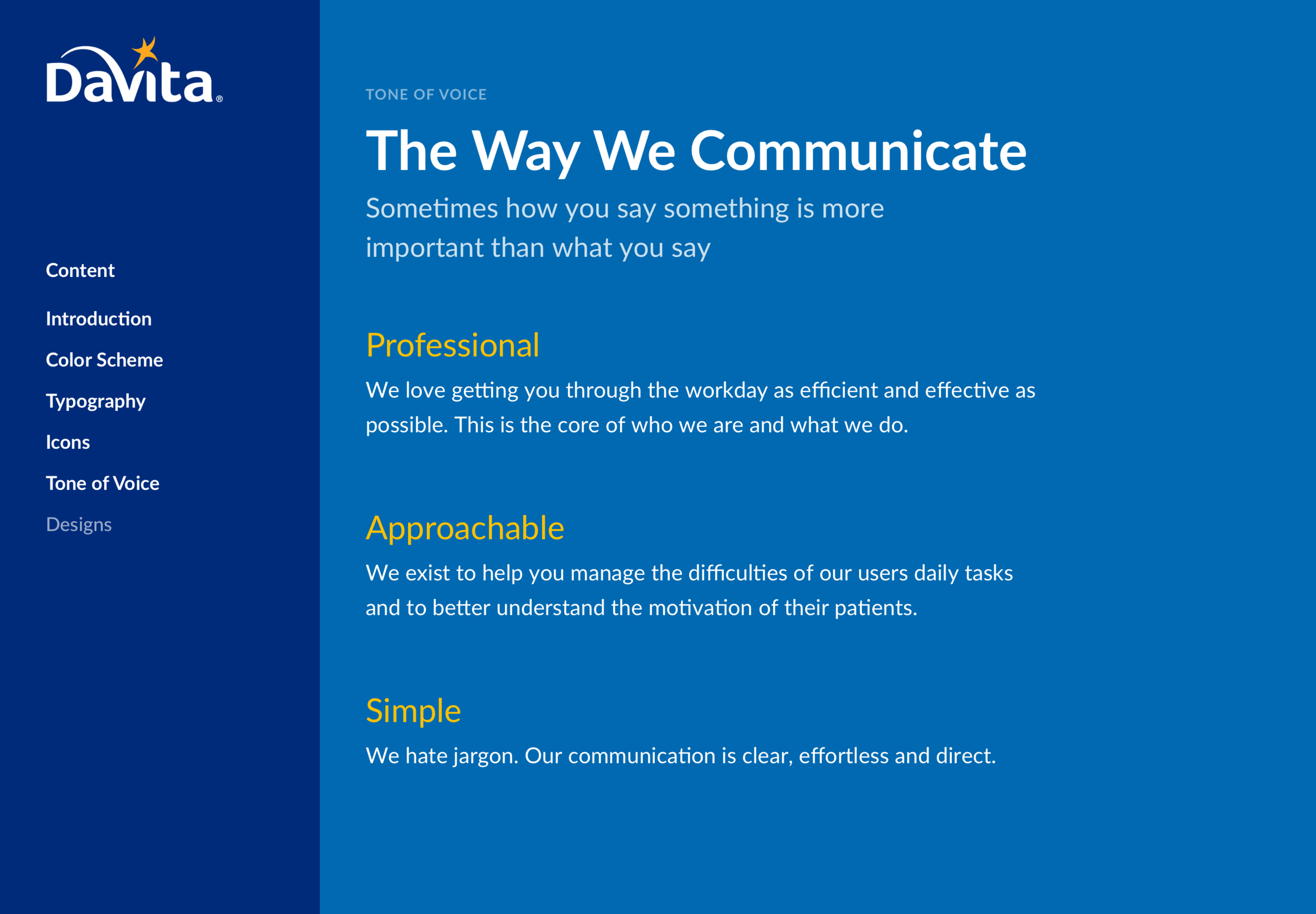 DaVita®

Content

Introduction

Color Scheme

Typography

Icons

Tone of Voice

Designs

TONE OF VOICE

The Way We Communicate

Sometimes how you say something is more important than what you say

Professional

We love getting you through the workday as efficient and effective as possible. This is the core of who we are and what we do.

Approachable

We exist to help you manage the difficulties of our users daily tasks and to better understand the motivation of their patients.

Simple

We hate jargon. Our communication is clear, effortless and direct.